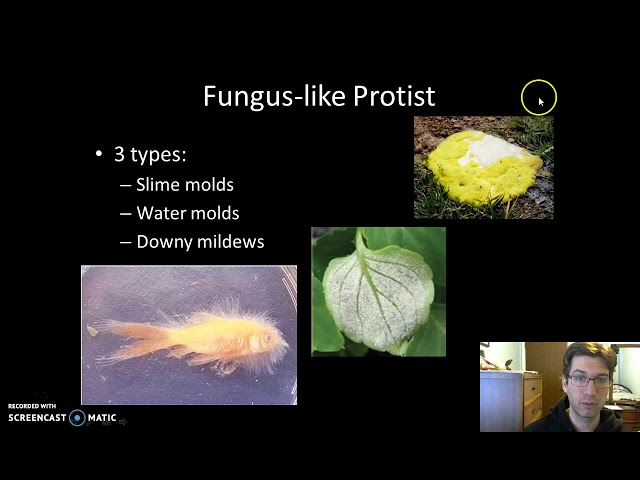 Fungus-like Protist

• 3 types:
– Slime molds
– Water molds
– Downy mildews

RECORDED WITH
SCREENCAST MATIC